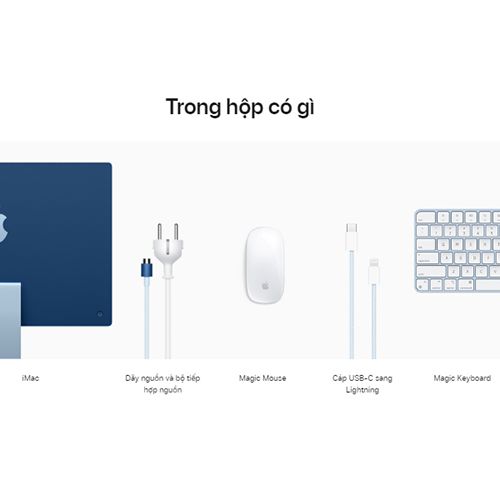 Trong hộp có gì

iMac

Dây nguồn và bộ tiếp hợp nguồn

Magic Mouse

Cáp USB-C sang Lightning

Magic Keyboard